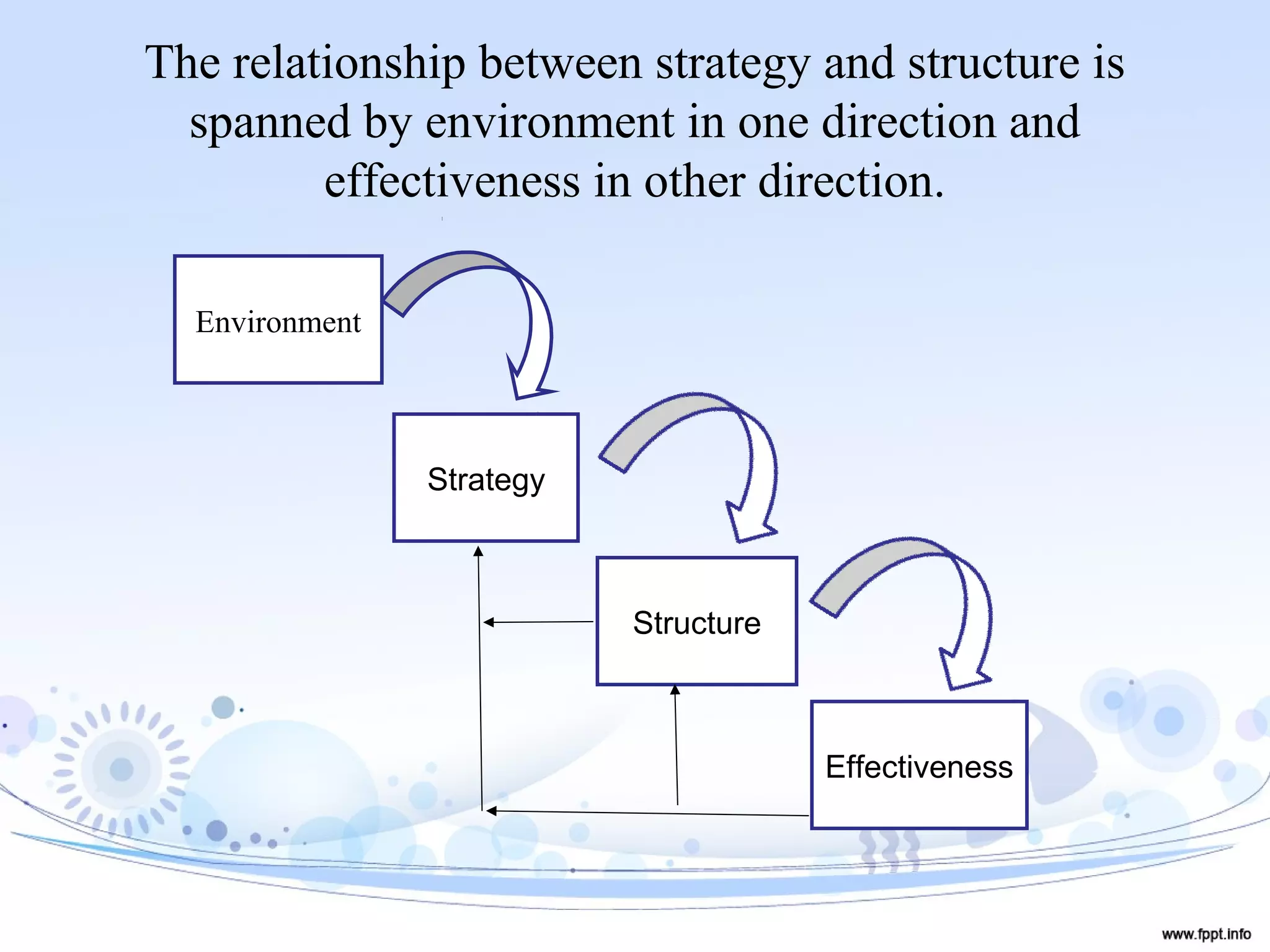 The relationship between strategy and structure is spanned by environment in one direction and effectiveness in other direction.

Environment

Strategy

Structure

Effectiveness

www.fppt.info